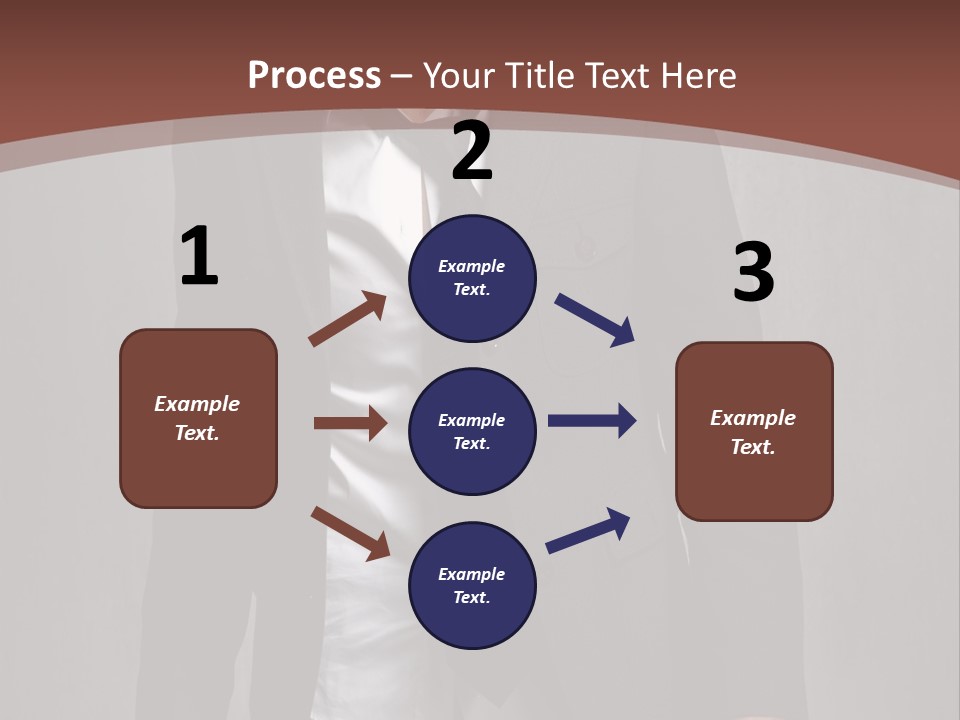 Process – Your Title Text Here

1

Example Text.

2

Example Text.

Example Text.

Example Text.

3

Example Text.